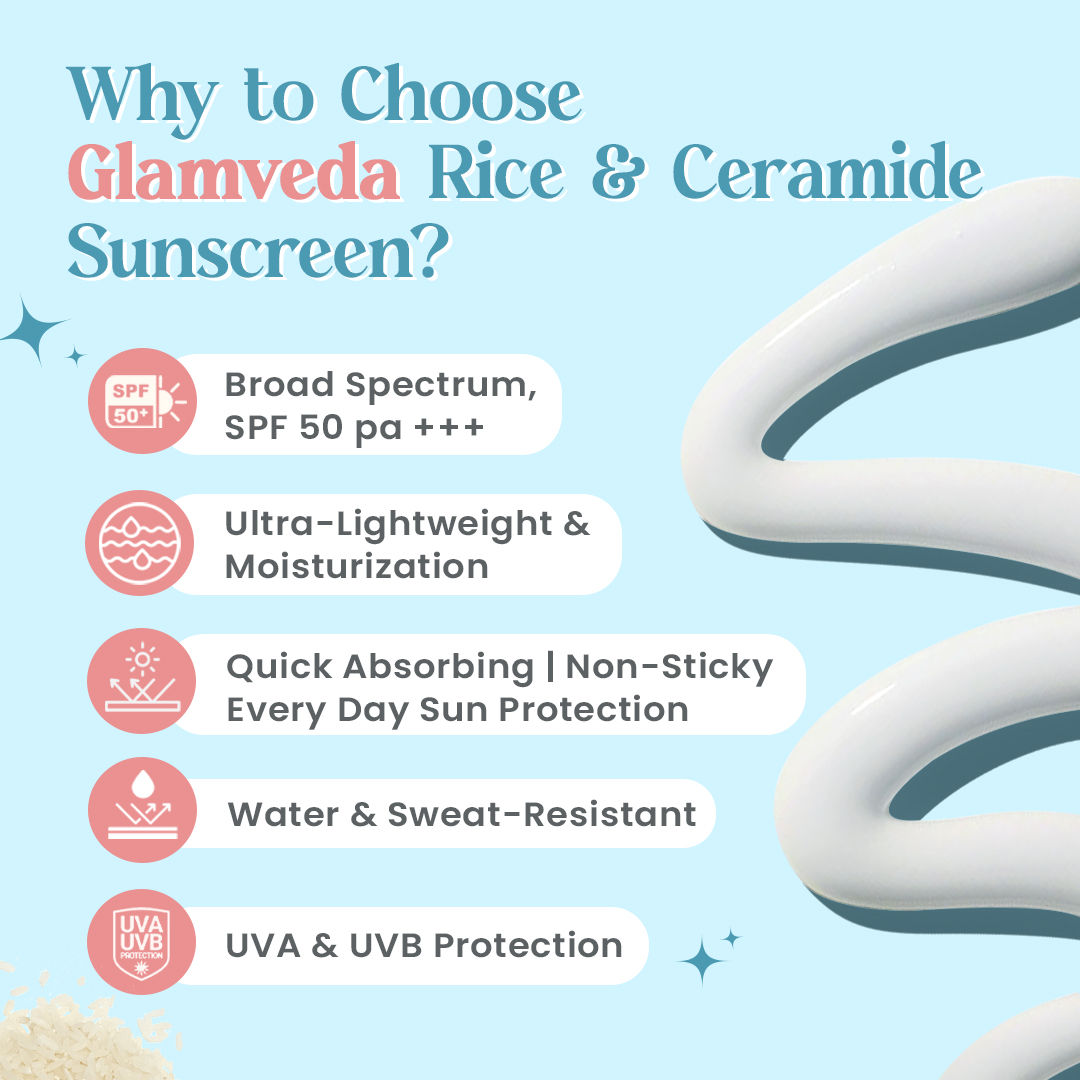 Why to Choose Glamveda Rice & Ceramide Sunscreen?

SPF 50+

Broad Spectrum, SPF 50 pa +++

Ultra-Lightweight & Moisturization

Quick Absorbing | Non-Sticky Every Day Sun Protection

Water & Sweat-Resistant

UVA UVB PROTECTION

UVA & UVB Protection